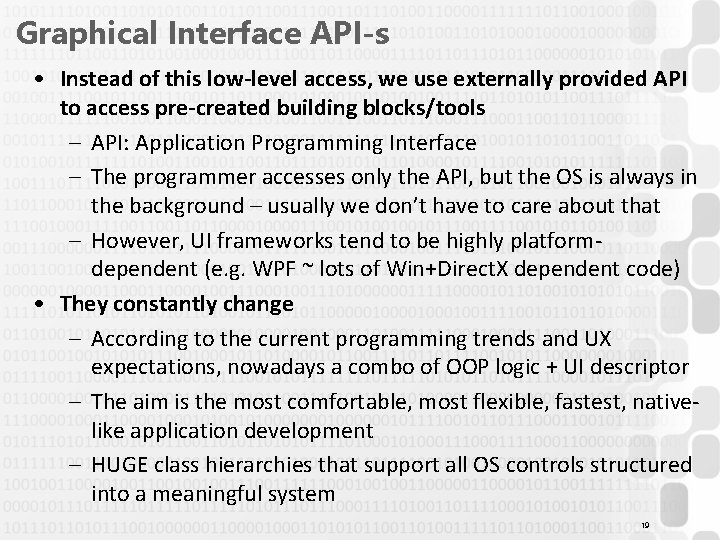 Graphical Interface API-s

• Instead of this low-level access, we use externally provided API to access pre-created building blocks/tools
– API: Application Programming Interface
– The programmer accesses only the API, but the OS is always in the background – usually we don't have to care about that
– However, UI frameworks tend to be highly platform-dependent (e.g. WPF ~ lots of Win+DirectX dependent code)

• They constantly change
– According to the current programming trends and UX expectations, nowadays a combo of OOP logic + UI descriptor
– The aim is the most comfortable, most flexible, fastest, native-like application development
– HUGE class hierarchies that support all OS controls structured into a meaningful system

19